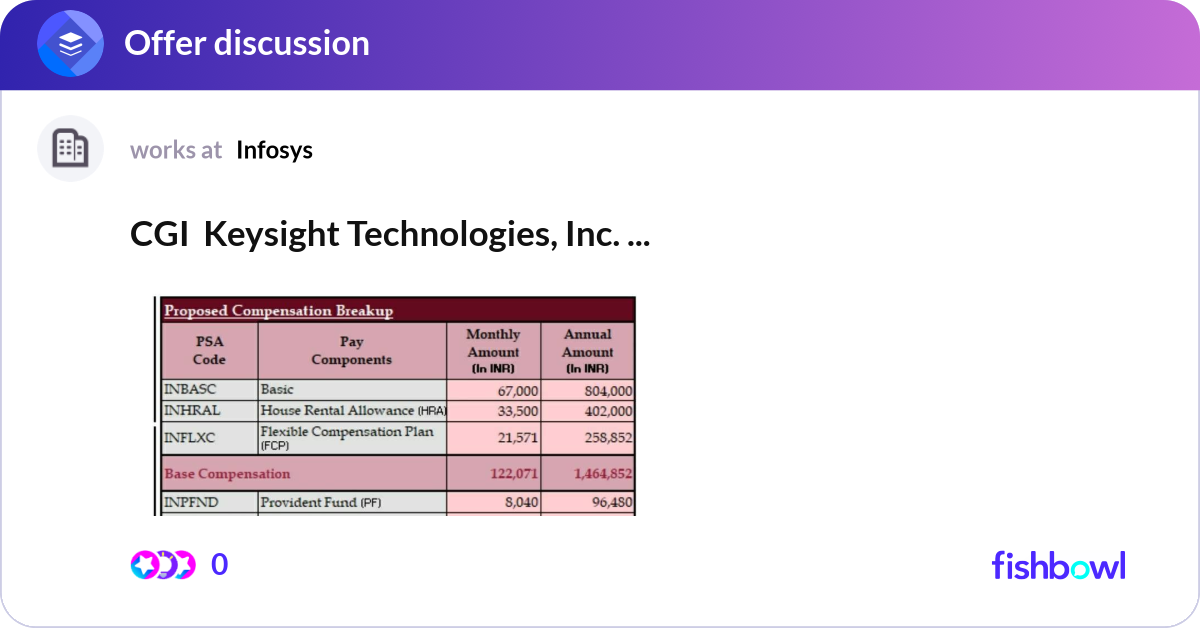 Offer discussion

works at Infosys

CGI Keysight Technologies, Inc. ...

Proposed Compensation Breakup

| PSA Code | Pay Components | Monthly Amount (In INR) | Annual Amount (In INR) |
|---|---|---|---|
| INBASC | Basic | 67,000 | 804,000 |
| INHRAL | House Rental Allowance (HRA) | 33,500 | 402,000 |
| INFLXC | Flexible Compensation Plan (FCP) | 21,571 | 258,852 |
| Base Compensation | | 122,071 | 1,464,852 |
| INPFND | Provident Fund (PF) | 8,040 | 96,480 |

0

fishbowl